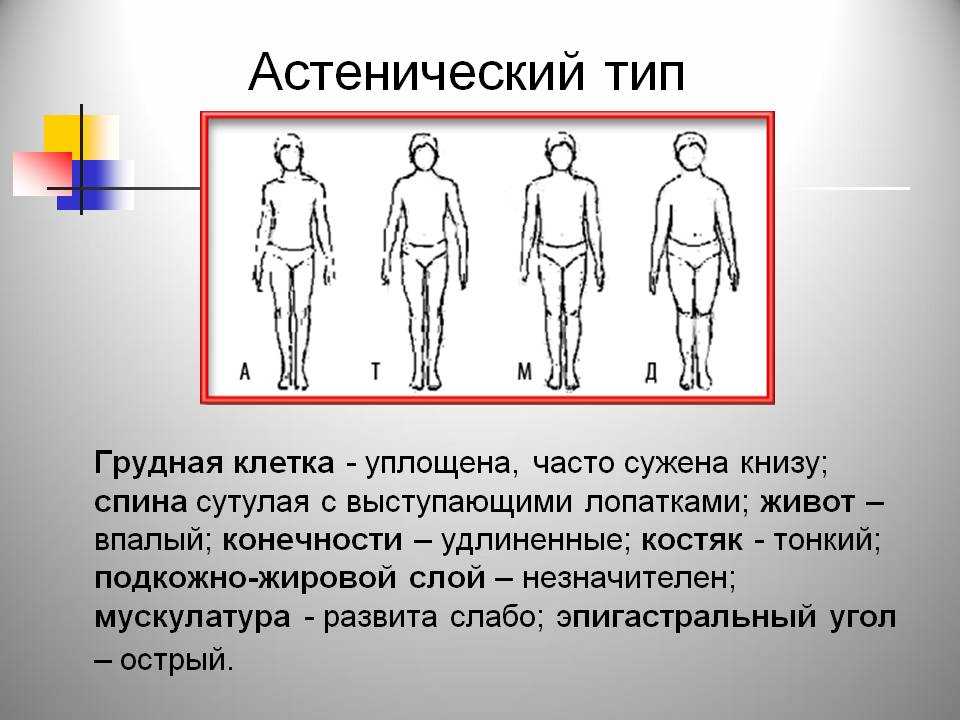 Астенический тип

А Т М Д

Грудная клетка - уплощена, часто сужена книзу; спина сутулая с выступающими лопатками; живот – впалый; конечности – удлиненные; костяк - тонкий; подкожно-жировой слой – незначителен; мускулатура - развита слабо; эпигастральный угол – острый.